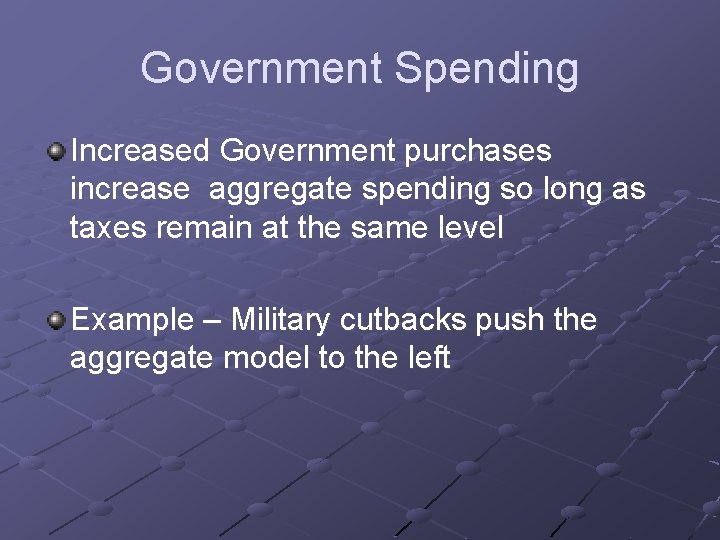 Government Spending

Increased Government purchases increase aggregate spending so long as taxes remain at the same level

Example – Military cutbacks push the aggregate model to the left